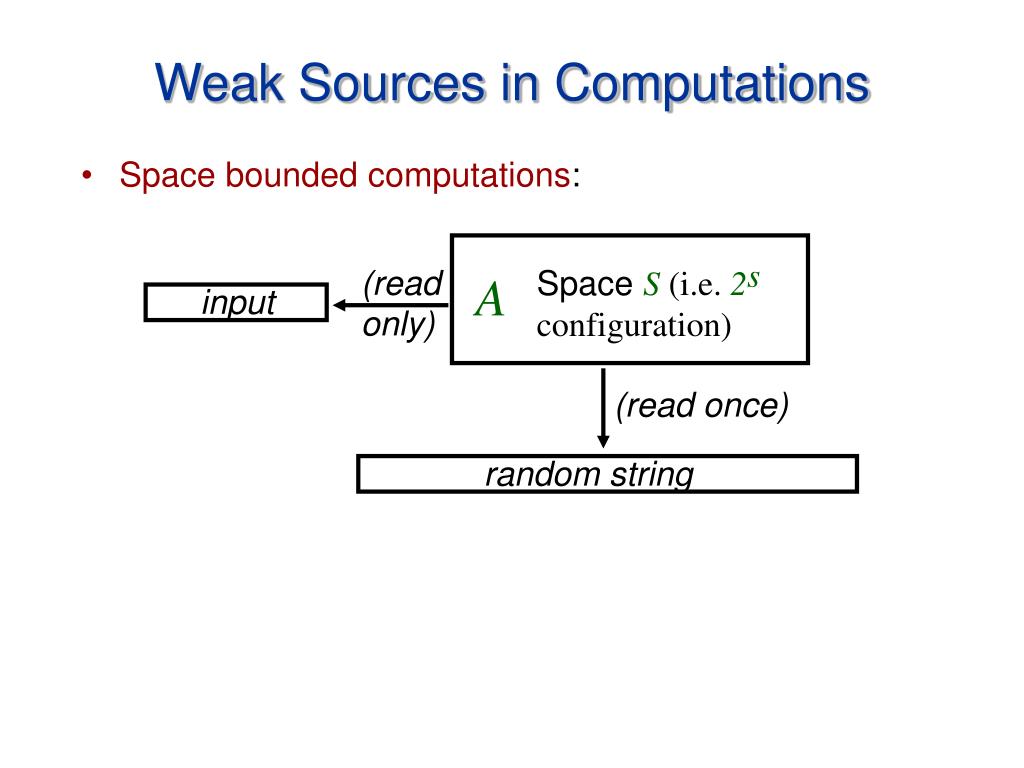 Weak Sources in Computations

• Space bounded computations:

input

(read only)

$A$

Space $S$ (i.e. $2^S$ configuration)

(read once)

random string